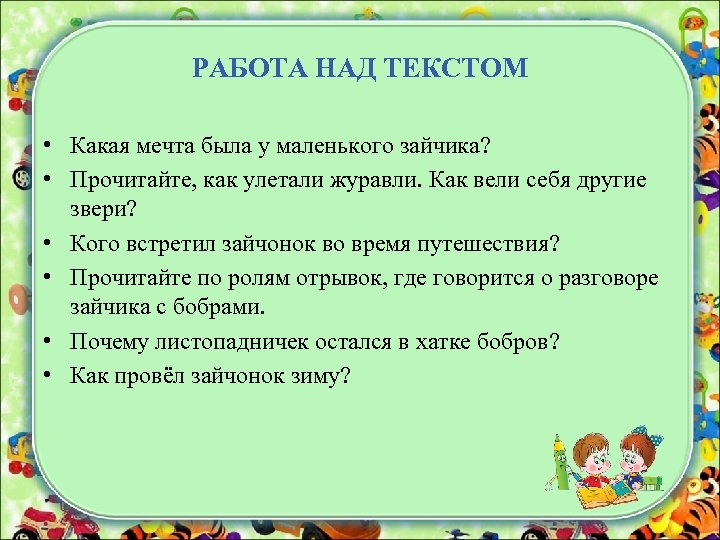 РАБОТА НАД ТЕКСТОМ

• Какая мечта была у маленького зайчика?
• Прочитайте, как улетали журавли. Как вели себя другие звери?
• Кого встретил зайчонок во время путешествия?
• Прочитайте по ролям отрывок, где говорится о разговоре зайчика с бобрами.
• Почему листопадничек остался в хатке бобров?
• Как провёл зайчонок зиму?